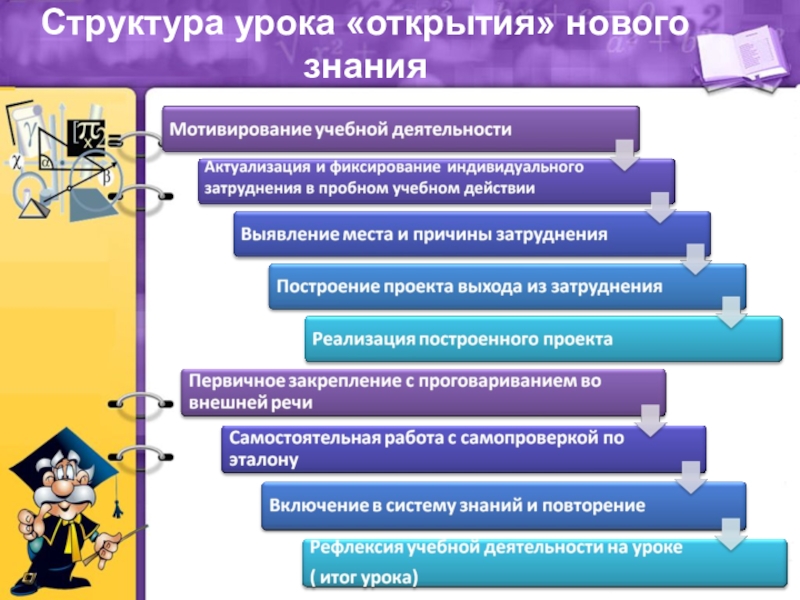 Структура урока «открытия» нового знания

Мотивирование учебной деятельности

Актуализация и фиксирование индивидуального затруднения в пробном учебном действии

Выявление места и причины затруднения

Построение проекта выхода из затруднения

Реализация построенного проекта

Первичное закрепление с проговариванием во внешней речи

Самостоятельная работа с самопроверкой по эталону

Включение в систему знаний и повторение

Рефлексия учебной деятельности на уроке ( итог урока)